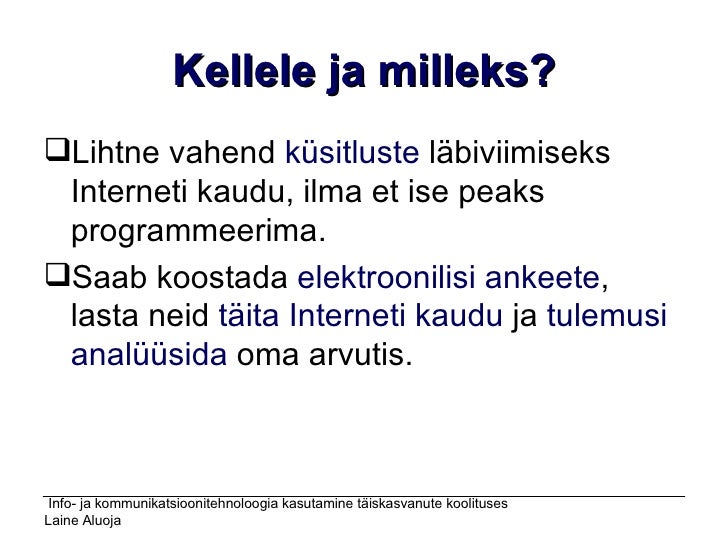 Kellele ja milleks?

❑Lihtne vahend küsitluste läbiviimiseks Interneti kaudu, ilma et ise peaks programmeerima.

❑Saab koostada elektroonilisi ankeete, lasta neid täita Interneti kaudu ja tulemusi analüüsida oma arvutis.

Info- ja kommunikatsioonitehnoloogia kasutamine täiskasvanute koolituses
Laine Aluoja